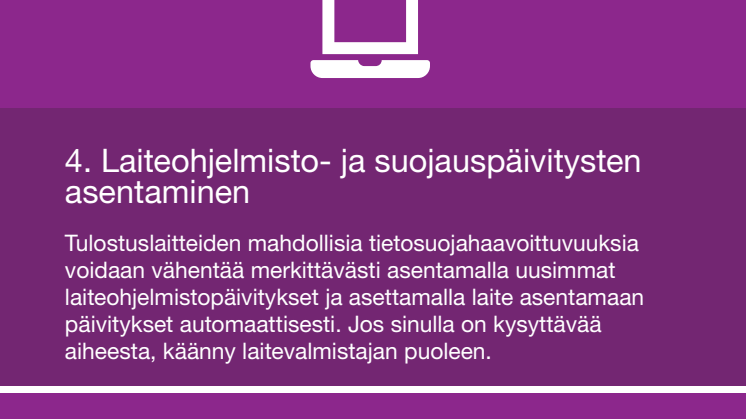 4. Laiteohjelmisto- ja suojauspäivitysten asentaminen

Tulostuslaitteiden mahdollisia tietosuojahaavoittuvuuksia voidaan vähentää merkittävästi asentamalla uusimmat laiteohjelmistopäivitykset ja asettamalla laite asentamaan päivitykset automaattisesti. Jos sinulla on kysyttävää aiheesta, käänny laitevalmistajan puoleen.